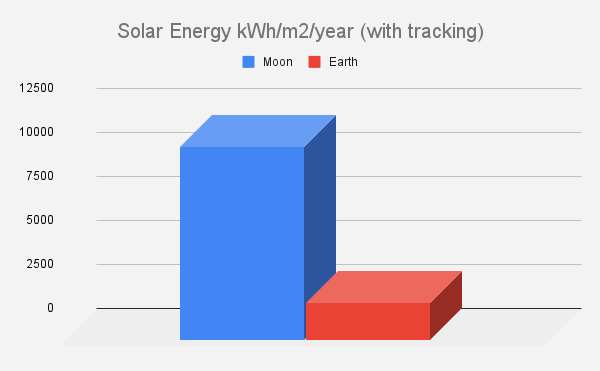 Solar Energy kWh/m2/year (with tracking)

Moon Earth

12500
10000
7500
5000
2500
0